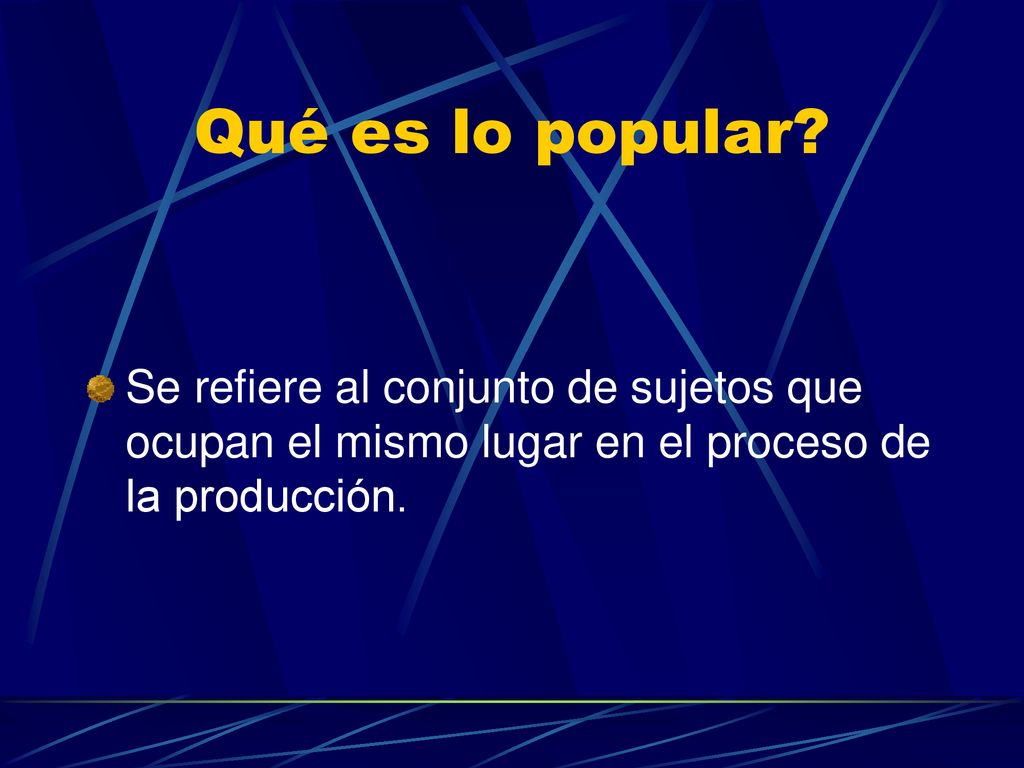 Qué es lo popular?

Se refiere al conjunto de sujetos que ocupan el mismo lugar en el proceso de la producción.